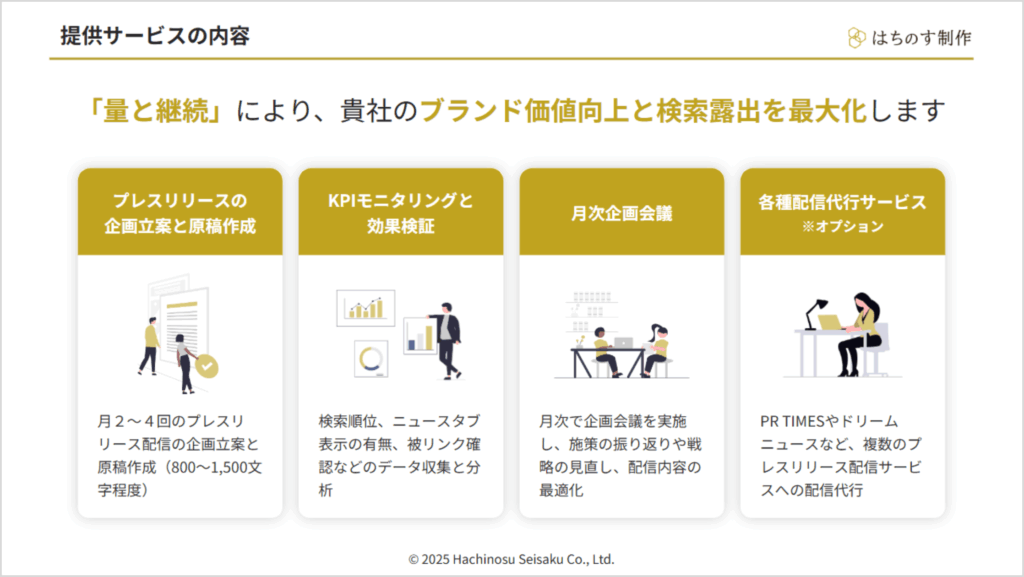 提供サービスの内容

はちのす制作

「量と継続」により、貴社のブランド価値向上と検索露出を最大化します

プレスリリースの企画立案と原稿作成

月２～４回のプレスリリース配信の企画立案と原稿作成（800～1,500文字程度）

KPIモニタリングと効果検証

検索順位、ニュースタブ表示の有無、被リンク確認などのデータ収集と分析

月次企画会議

月次で企画会議を実施し、施策の振り返りや戦略の見直し、配信内容の最適化

各種配信代行サービス
※オプション

PR TIMESやドリームニュースなど、複数のプレスリリース配信サービスへの配信代行

© 2025 Hachinosu Seisaku Co., Ltd.